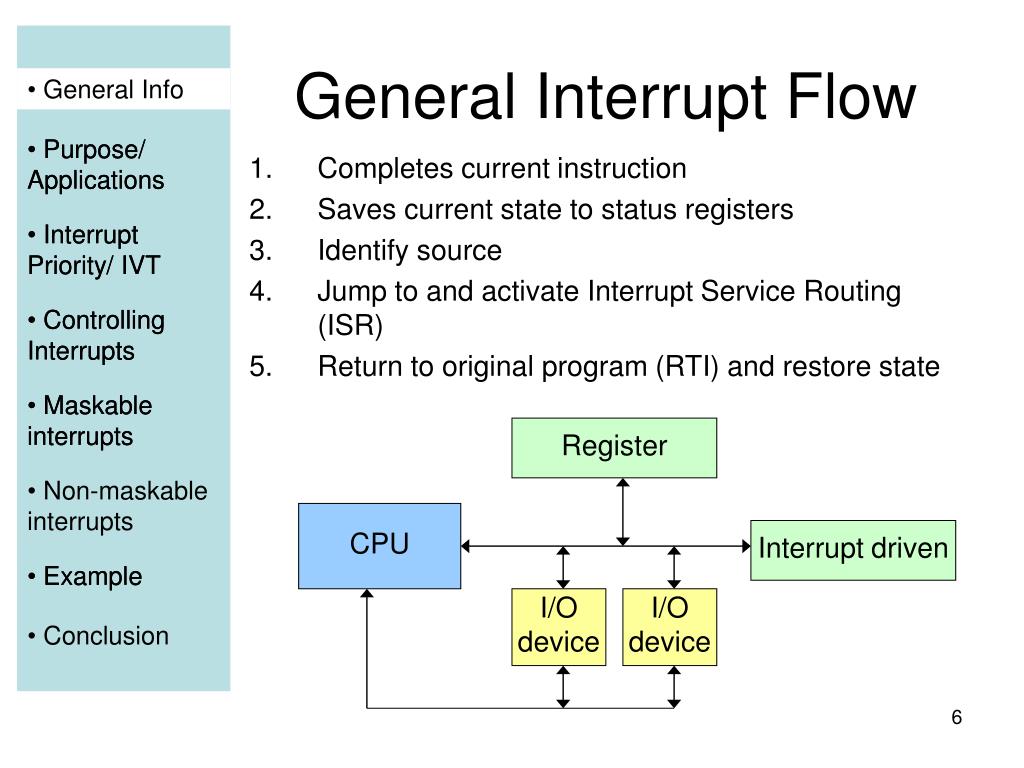 • General Info

• Purpose/ Applications

• Interrupt Priority/ IVT

• Controlling Interrupts

• Maskable interrupts

• Non-maskable interrupts

• Example

• Conclusion

General Interrupt Flow

1. Completes current instruction
2. Saves current state to status registers
3. Identify source
4. Jump to and activate Interrupt Service Routing (ISR)
5. Return to original program (RTI) and restore state

Register

CPU

Interrupt driven

I/O device

I/O device

6